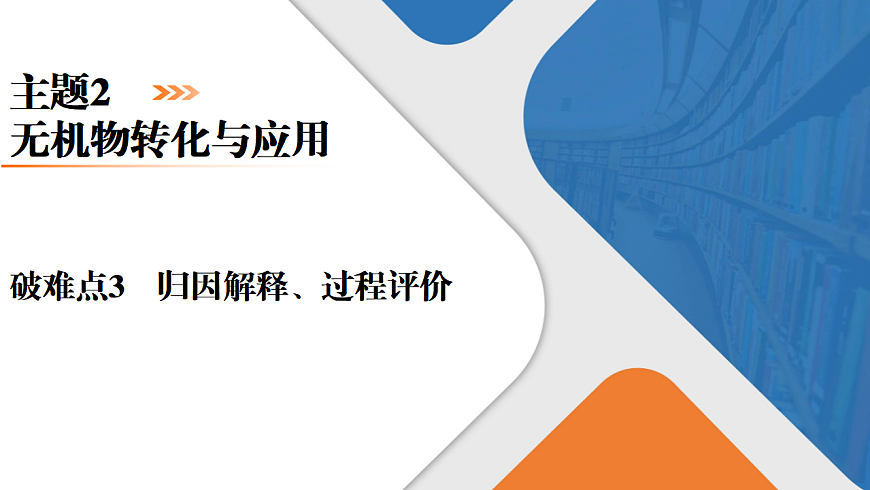 主题2
无机物转化与应用

破难点3　归因解释、过程评价